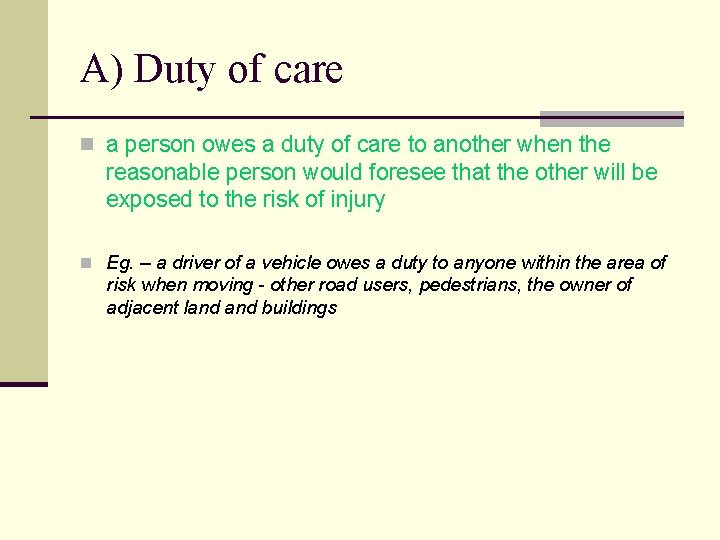 A) Duty of care

a person owes a duty of care to another when the reasonable person would foresee that the other will be exposed to the risk of injury

Eg. – a driver of a vehicle owes a duty to anyone within the area of risk when moving - other road users, pedestrians, the owner of adjacent land and buildings